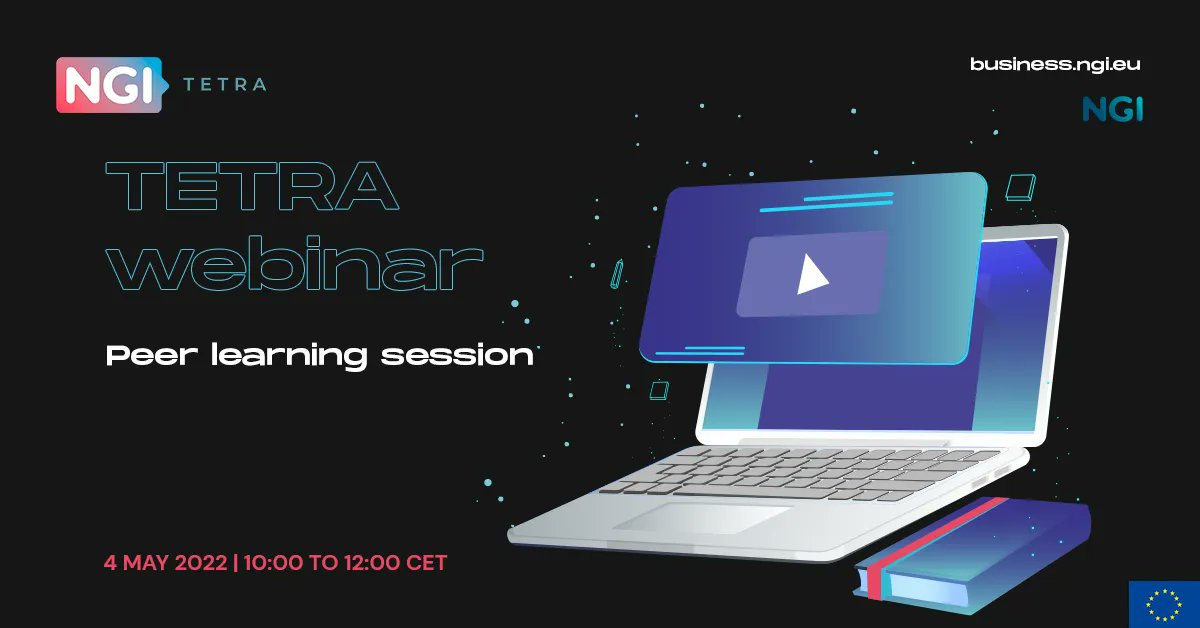 NGI TETRA

business.ngi.eu

NGI

TETRA webinar

Peer learning session

4 MAY 2022 | 10:00 TO 12:00 CET